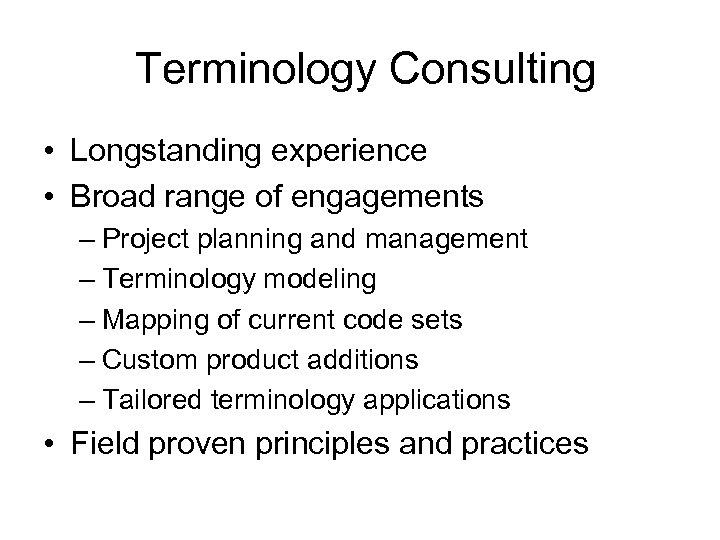 Terminology Consulting

• Longstanding experience
• Broad range of engagements
– Project planning and management
– Terminology modeling
– Mapping of current code sets
– Custom product additions
– Tailored terminology applications
• Field proven principles and practices